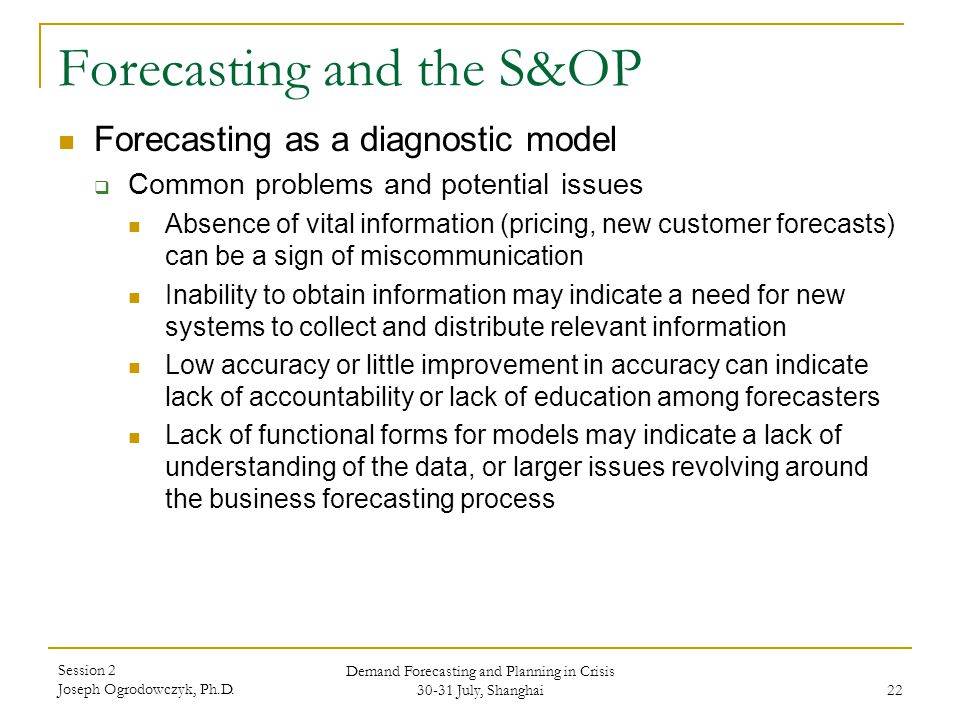 Forecasting and the S&OP

Forecasting as a diagnostic model

Common problems and potential issues

Absence of vital information (pricing, new customer forecasts) can be a sign of miscommunication

Inability to obtain information may indicate a need for new systems to collect and distribute relevant information

Low accuracy or little improvement in accuracy can indicate lack of accountability or lack of education among forecasters

Lack of functional forms for models may indicate a lack of understanding of the data, or larger issues revolving around the business forecasting process

Session 2
Joseph Ogrodowczyk, Ph.D.

Demand Forecasting and Planning in Crisis
30-31 July, Shanghai

22